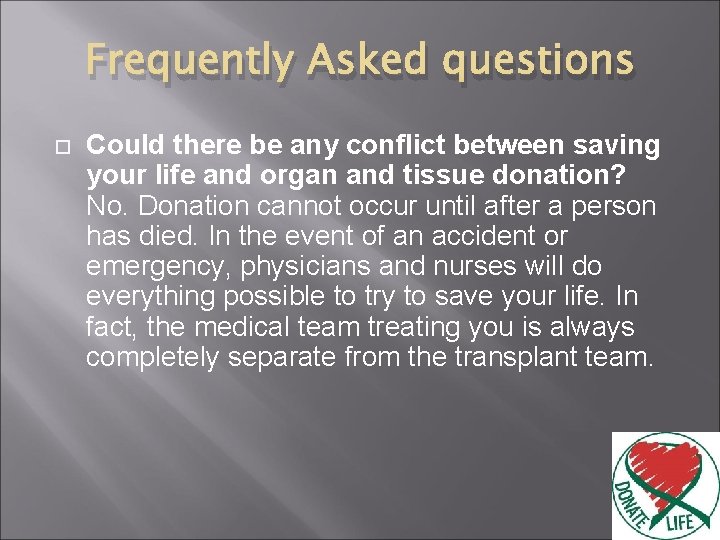 Frequently Asked questions

Could there be any conflict between saving your life and organ and tissue donation? No. Donation cannot occur until after a person has died. In the event of an accident or emergency, physicians and nurses will do everything possible to try to save your life. In fact, the medical team treating you is always completely separate from the transplant team.

DONATE LIFE